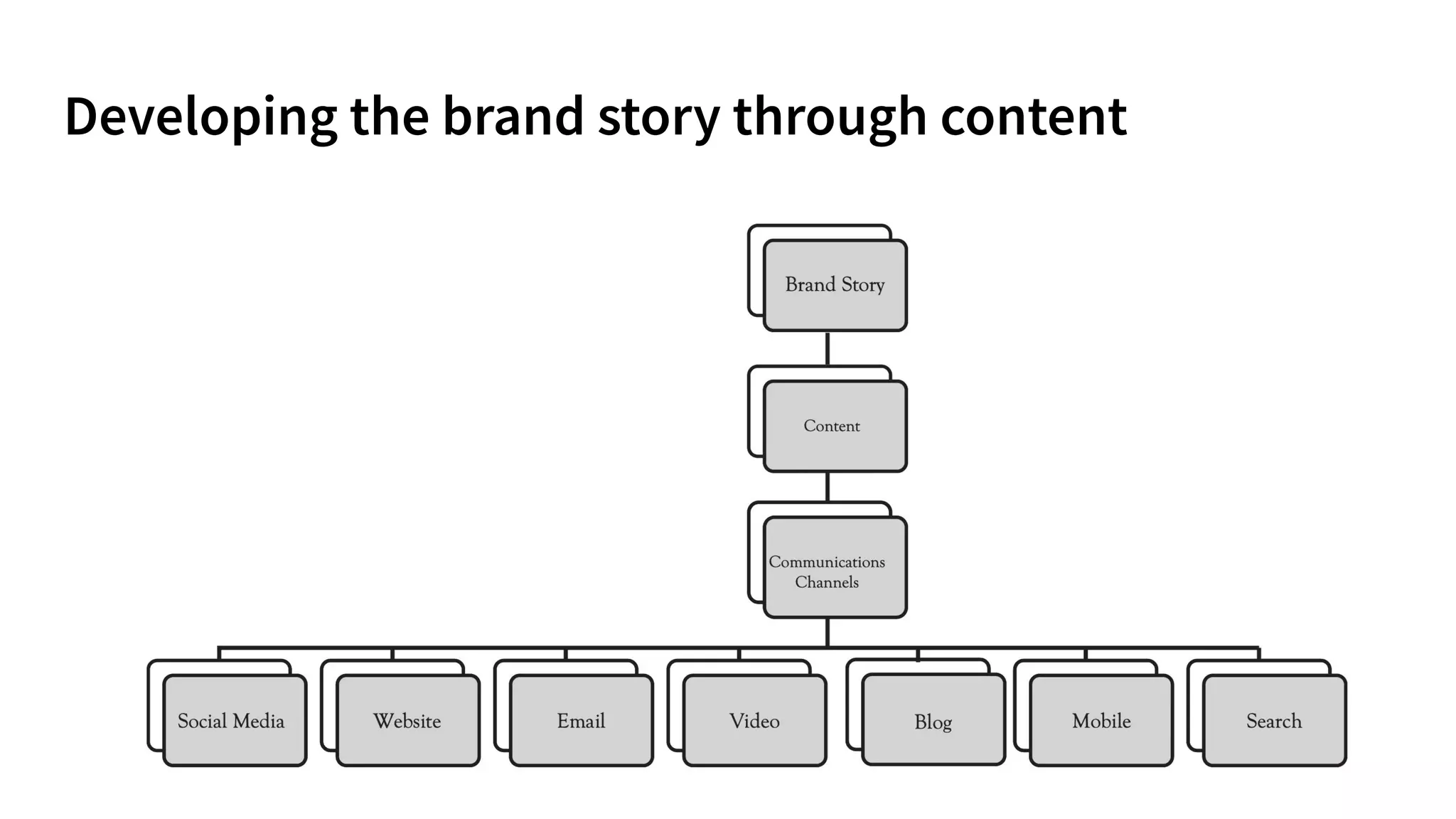 Developing the brand story through content

Brand Story

Content

Communications Channels

Social Media

Website

Email

Video

Blog

Mobile

Search